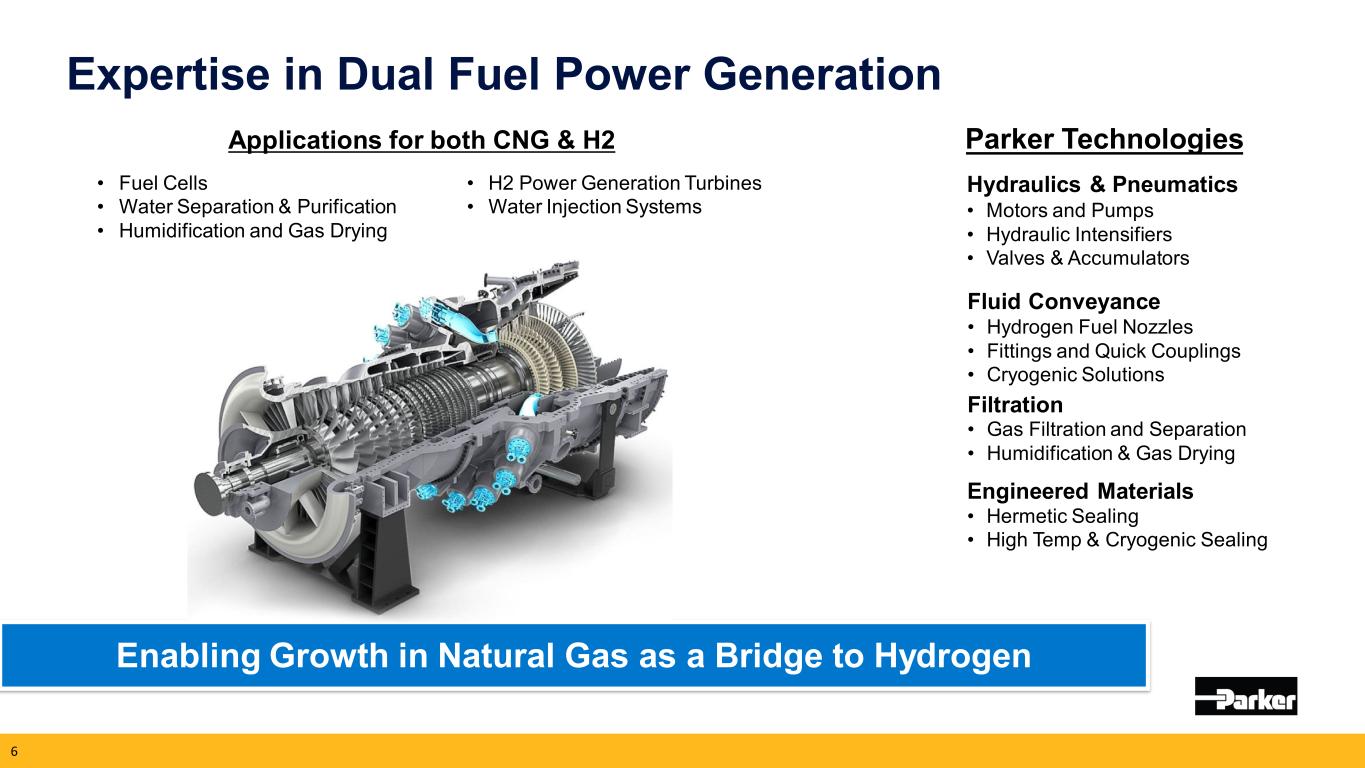 Expertise in Dual Fuel Power Generation

Applications for both CNG & H2

• Fuel Cells
• Water Separation & Purification
• Humidification and Gas Drying

• H2 Power Generation Turbines
• Water Injection Systems

Parker Technologies

Hydraulics & Pneumatics
• Motors and Pumps
• Hydraulic Intensifiers
• Valves & Accumulators

Fluid Conveyance
• Hydrogen Fuel Nozzles
• Fittings and Quick Couplings
• Cryogenic Solutions

Filtration
• Gas Filtration and Separation
• Humidification & Gas Drying

Engineered Materials
• Hermetic Sealing
• High Temp & Cryogenic Sealing

Enabling Growth in Natural Gas as a Bridge to Hydrogen

Parker

6